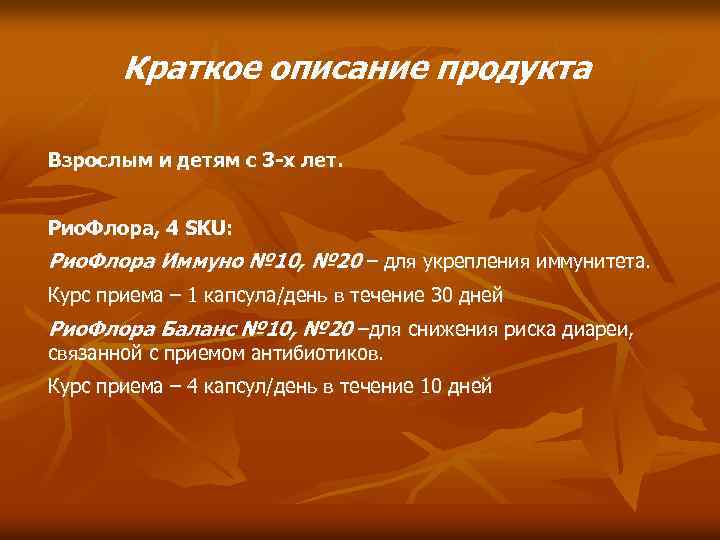 Краткое описание продукта

Взрослым и детям с 3-х лет.

РиоФлора, 4 SKU:

РиоФлора Иммуно №10, №20 – для укрепления иммунитета.

Курс приема – 1 капсула/день в течение 30 дней

РиоФлора Баланс №10, №20 –для снижения риска диареи, связанной с приемом антибиотиков.

Курс приема – 4 капсул/день в течение 10 дней